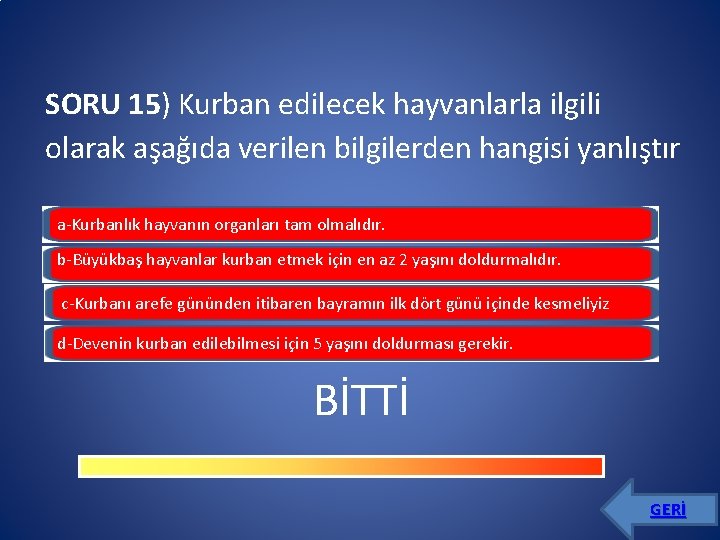 SORU 15) Kurban edilecek hayvanlarla ilgili olarak aşağıda verilen bilgilerden hangisi yanlıştır

a-Kurbanlık hayvanın organları tam olmalıdır.

b-Büyükbaş hayvanlar kurban etmek için en az 2 yaşını doldurmalıdır.

c-Kurbanı arefe gününden itibaren bayramın ilk dört günü içinde kesmeliyiz

d-Devenin kurban edilebilmesi için 5 yaşını doldurması gerekir.

BİTTİ

GERİ